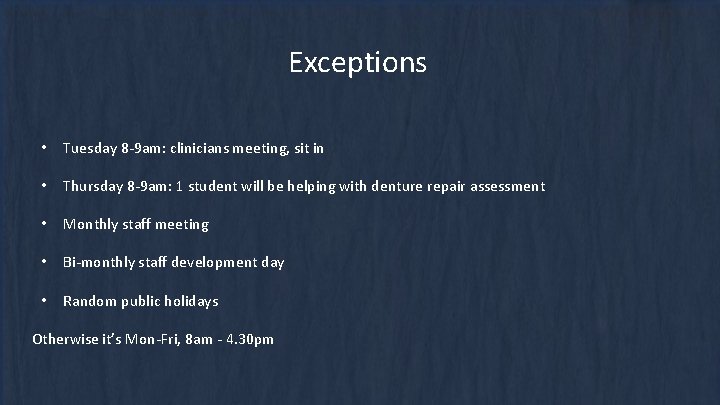 Exceptions

• Tuesday 8-9am: clinicians meeting, sit in

• Thursday 8-9am: 1 student will be helping with denture repair assessment

• Monthly staff meeting

• Bi-monthly staff development day

• Random public holidays

Otherwise it's Mon-Fri, 8am - 4.30pm